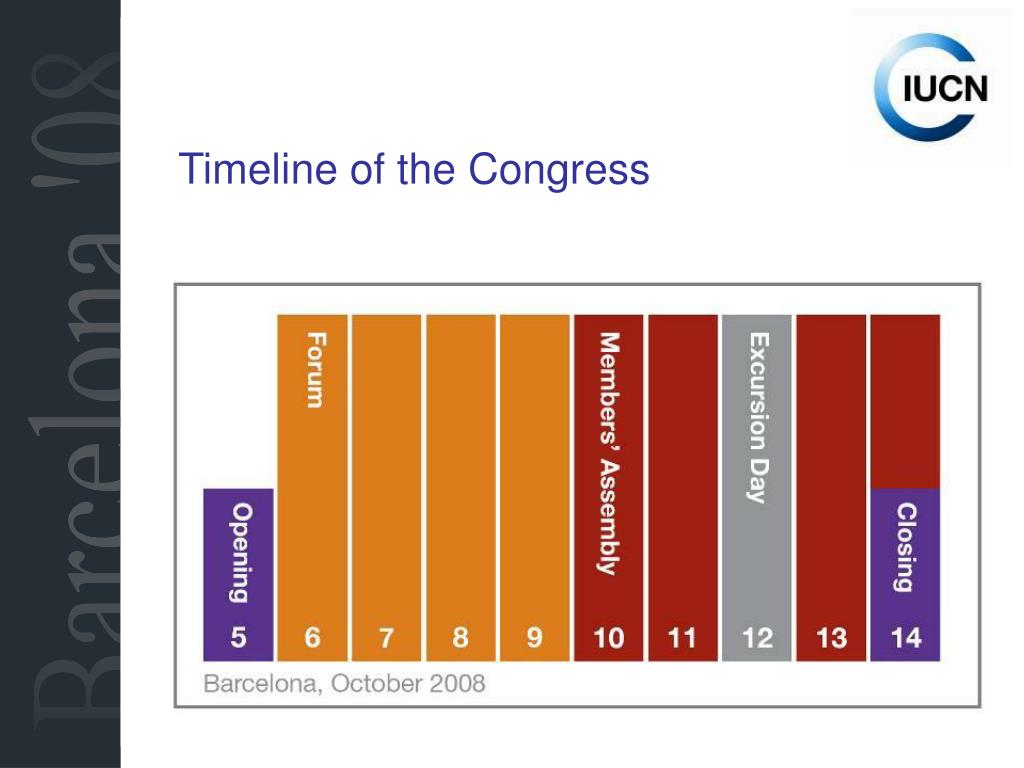 Barcelona '08

IUCN

Timeline of the Congress

Opening
Forum
Members' Assembly
Excursion Day
Closing

5 6 7 8 9 10 11 12 13 14

Barcelona, October 2008